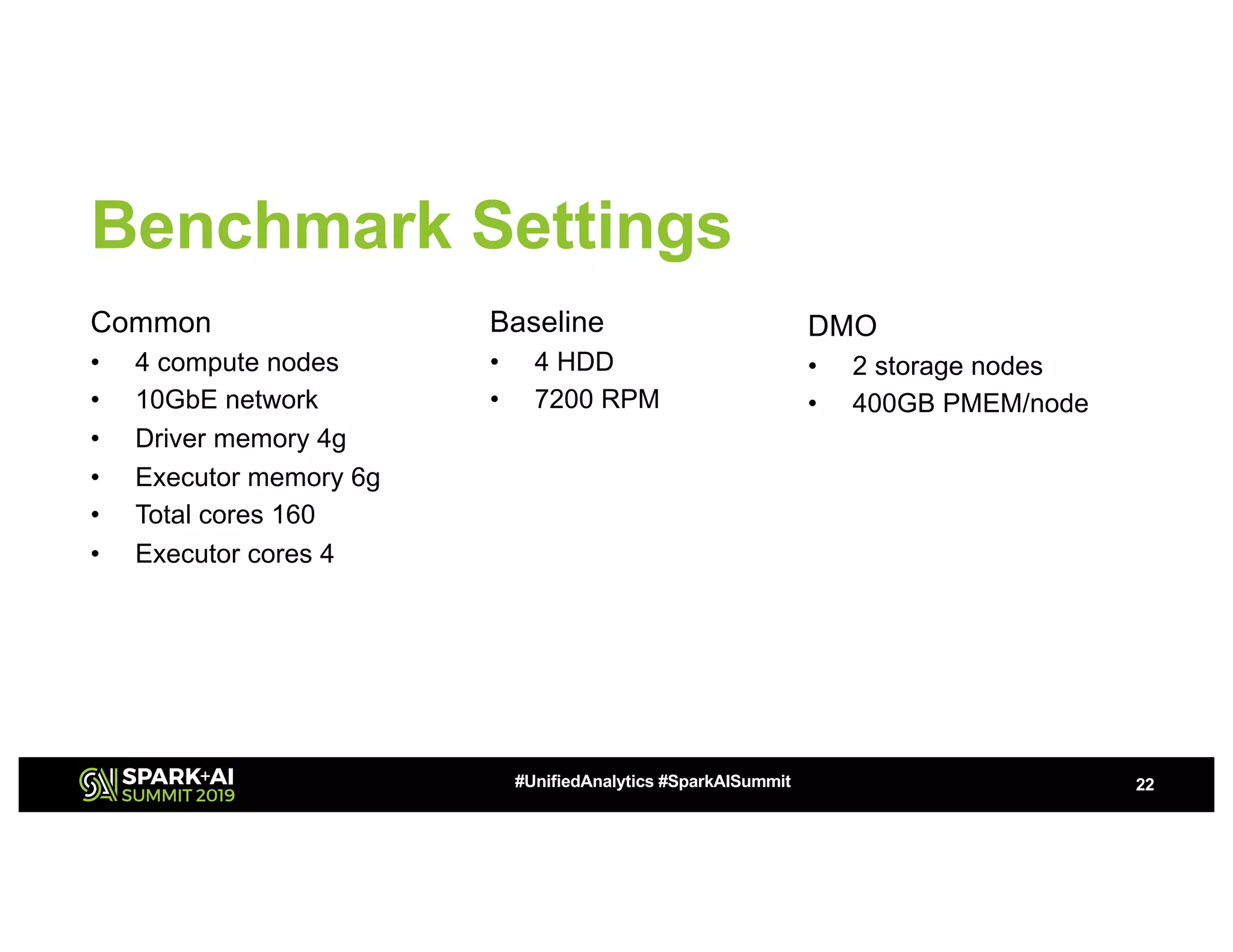 Benchmark Settings

Common
• 4 compute nodes
• 10GbE network
• Driver memory 4g
• Executor memory 6g
• Total cores 160
• Executor cores 4

Baseline
• 4 HDD
• 7200 RPM

DMO
• 2 storage nodes
• 400GB PMEM/node

SPARK+AI SUMMIT 2019

#UnifiedAnalytics #SparkAISummit

22